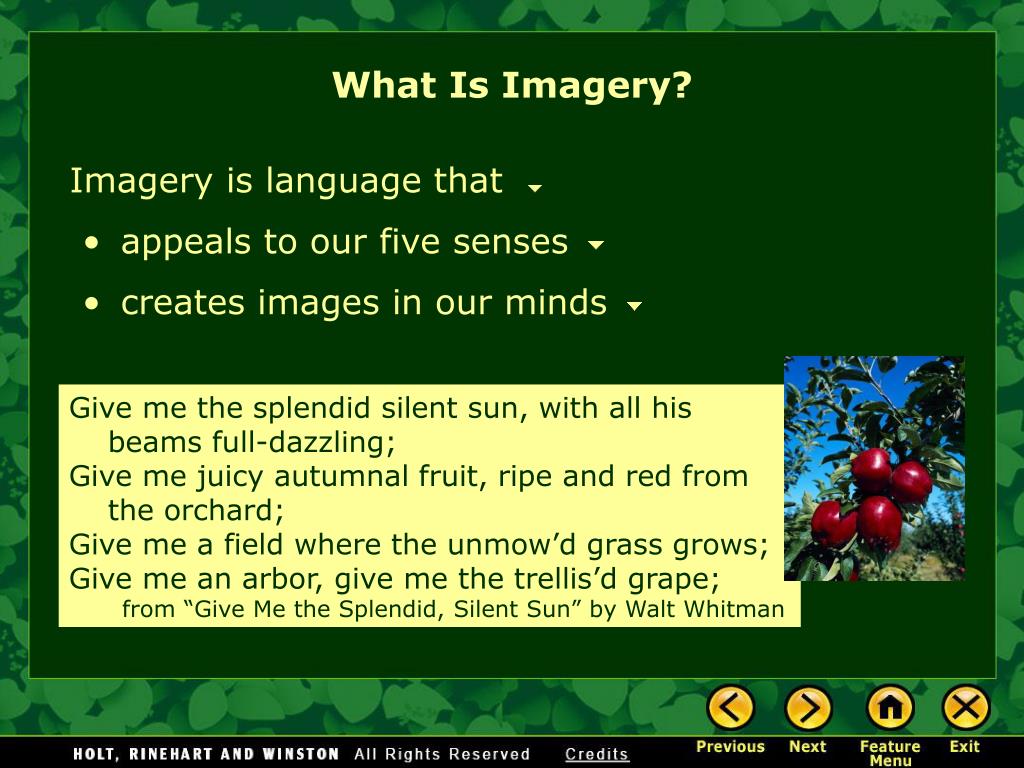 What Is Imagery?

Imagery is language that

• appeals to our five senses

• creates images in our minds

Give me the splendid silent sun, with all his beams full-dazzling;
Give me juicy autumnal fruit, ripe and red from the orchard;
Give me a field where the unmow'd grass grows;
Give me an arbor, give me the trellis'd grape;
from "Give Me the Splendid, Silent Sun" by Walt Whitman

HOLT, RINEHART AND WINSTON All Rights Reserved Credits

Previous Next Feature Menu Exit